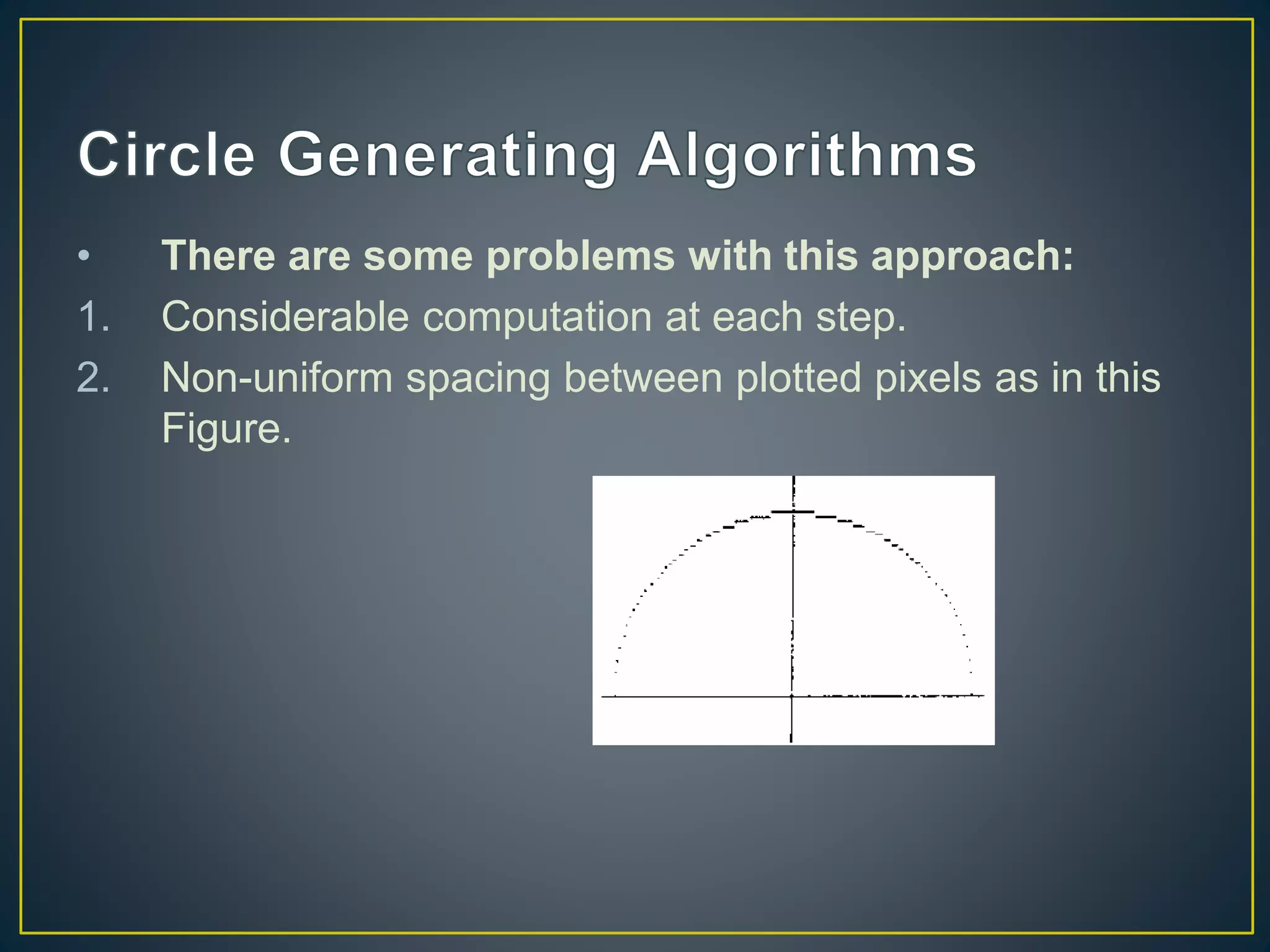 Circle Generating Algorithms

• There are some problems with this approach:

1. Considerable computation at each step.

2. Non-uniform spacing between plotted pixels as in this Figure.